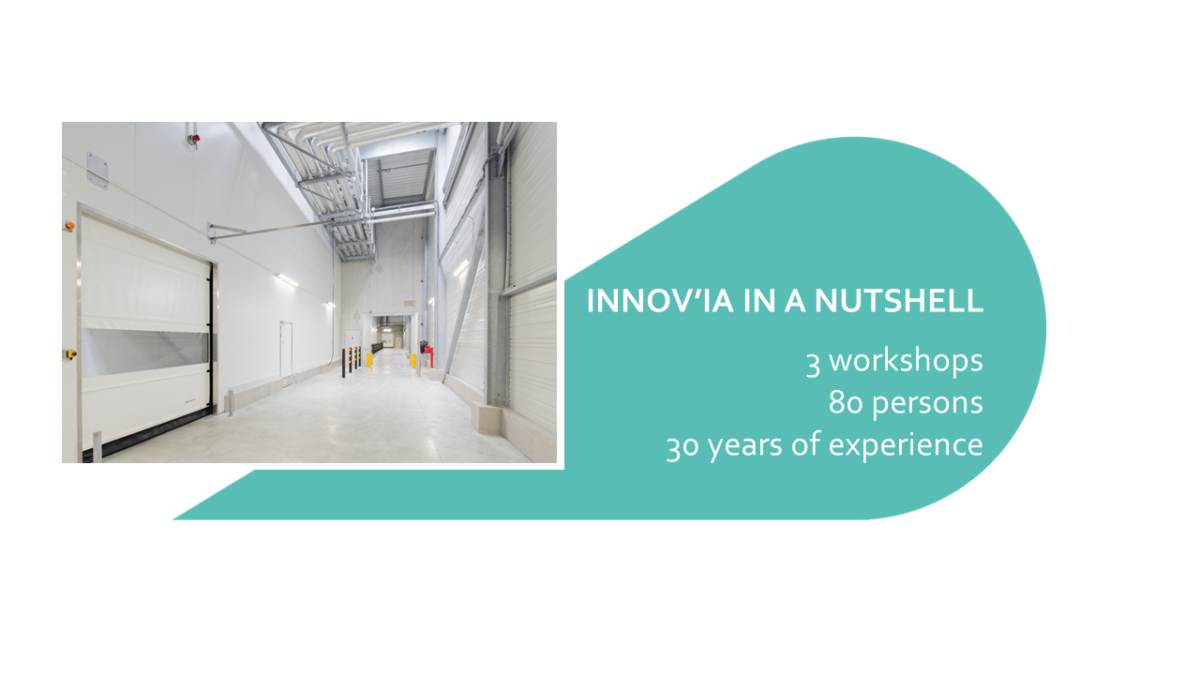 INNOV'IA IN A NUTSHELL

3 workshops
80 persons
30 years of experience